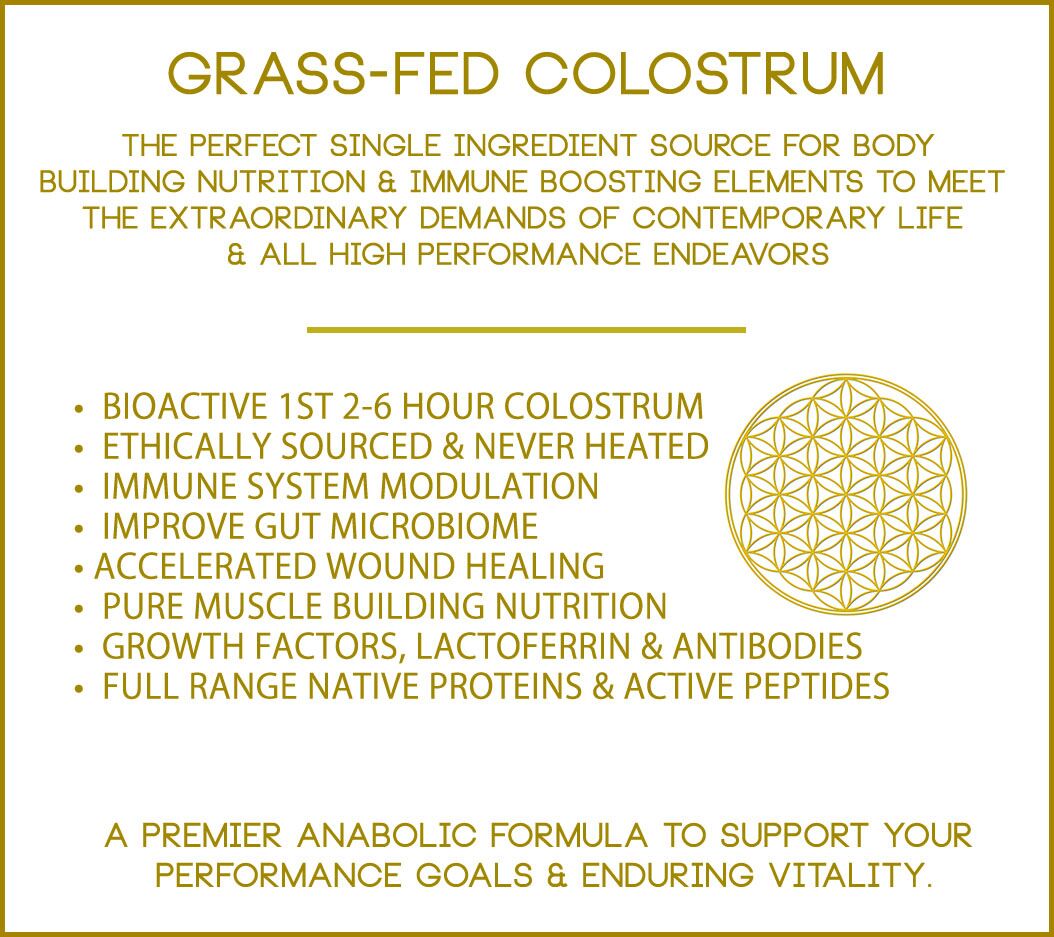 GRASS-FED COLOSTRUM

THE PERFECT SINGLE INGREDIENT SOURCE FOR BODY BUILDING NUTRITION & IMMUNE BOOSTING ELEMENTS TO MEET THE EXTRAORDINARY DEMANDS OF CONTEMPORARY LIFE & ALL HIGH PERFORMANCE ENDEAVORS

• BIOACTIVE 1ST 2-6 HOUR COLOSTRUM
• ETHICALLY SOURCED & NEVER HEATED
• IMMUNE SYSTEM MODULATION
• IMPROVE GUT MICROBIOME
• ACCELERATED WOUND HEALING
• PURE MUSCLE BUILDING NUTRITION
• GROWTH FACTORS, LACTOFERRIN & ANTIBODIES
• FULL RANGE NATIVE PROTEINS & ACTIVE PEPTIDES

A PREMIER ANABOLIC FORMULA TO SUPPORT YOUR PERFORMANCE GOALS & ENDURING VITALITY.